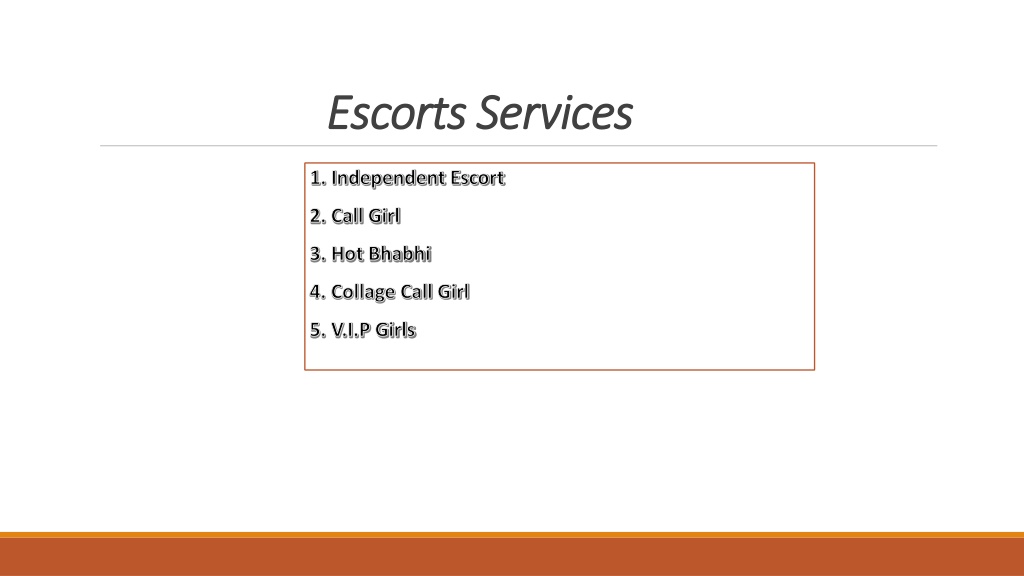 Escorts Services

1. Independent Escort

2. Call Girl

3. Hot Bhabhi

4. Collage Call Girl

5. V.I.P Girls